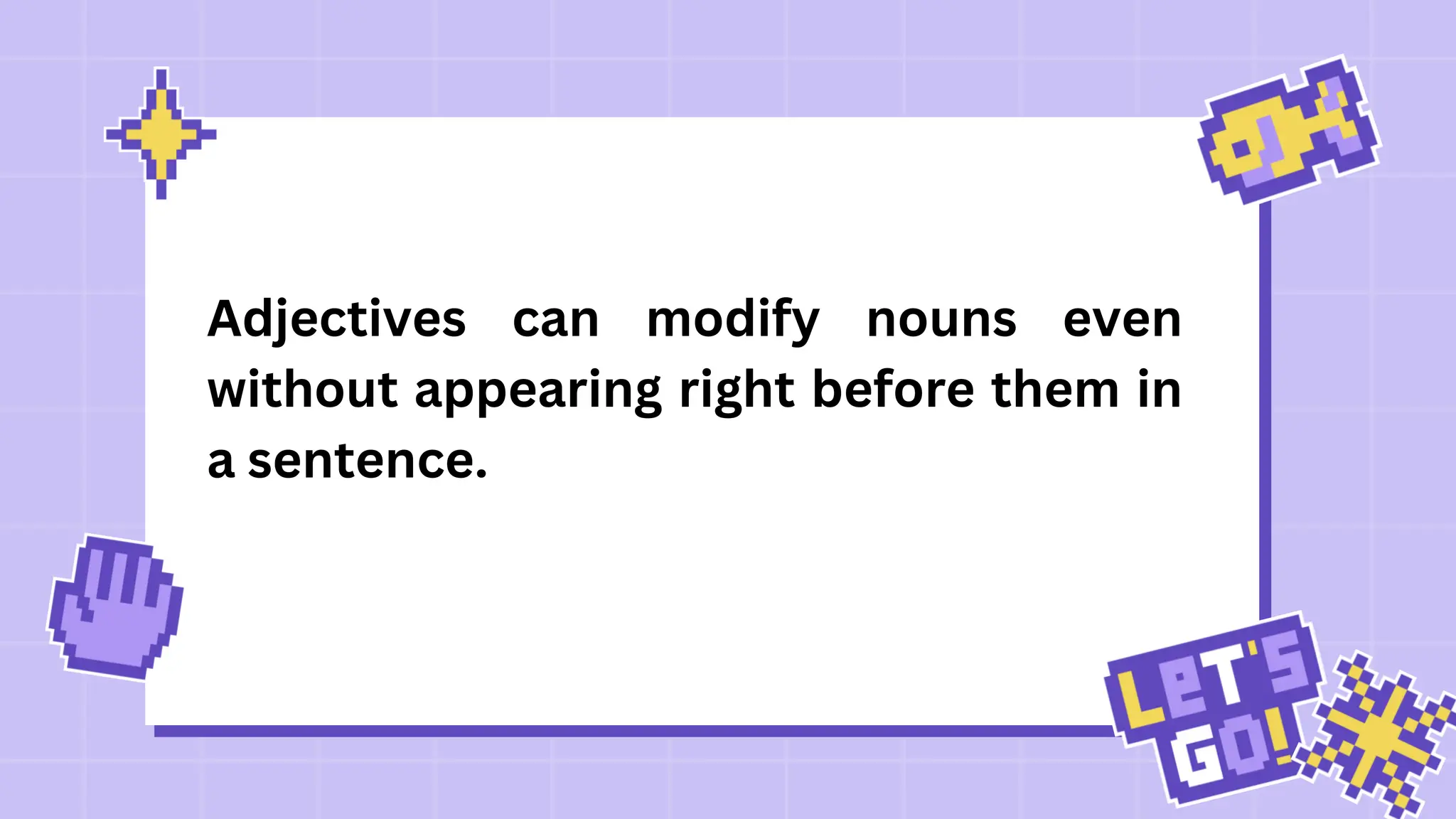 Adjectives can modify nouns even without appearing right before them in a sentence.

LET'S GO!